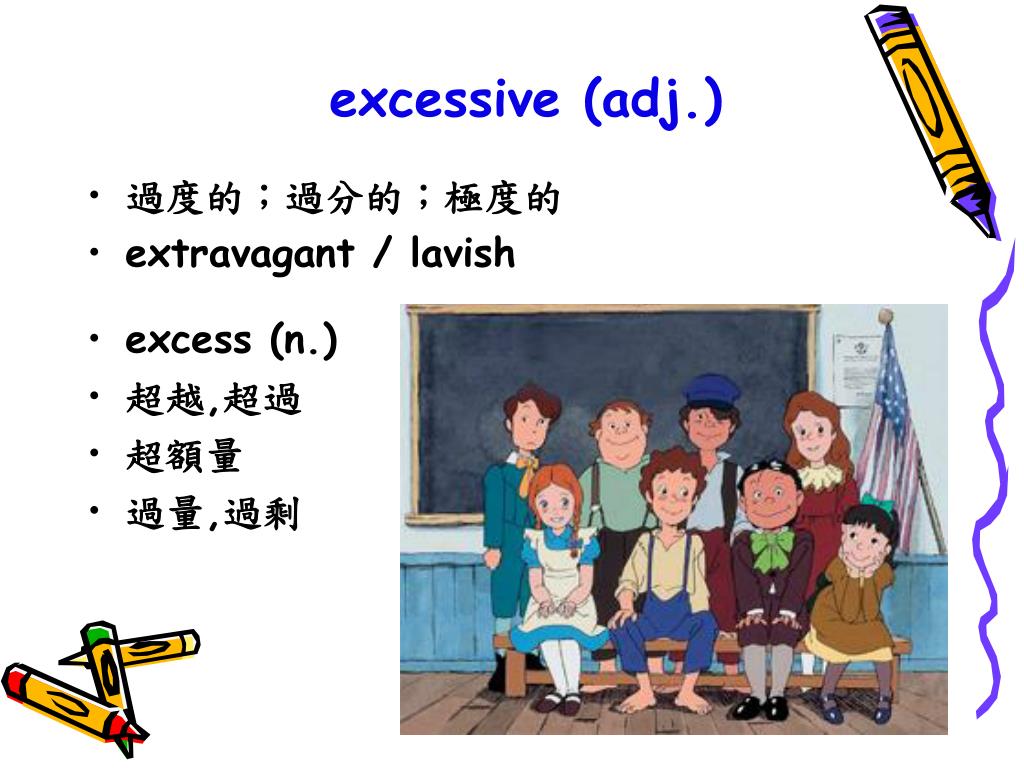 excessive (adj.)

• 過度的；過分的；極度的
• extravagant / lavish
• excess (n.)
• 超越,超過
• 超額量
• 過量,過剩